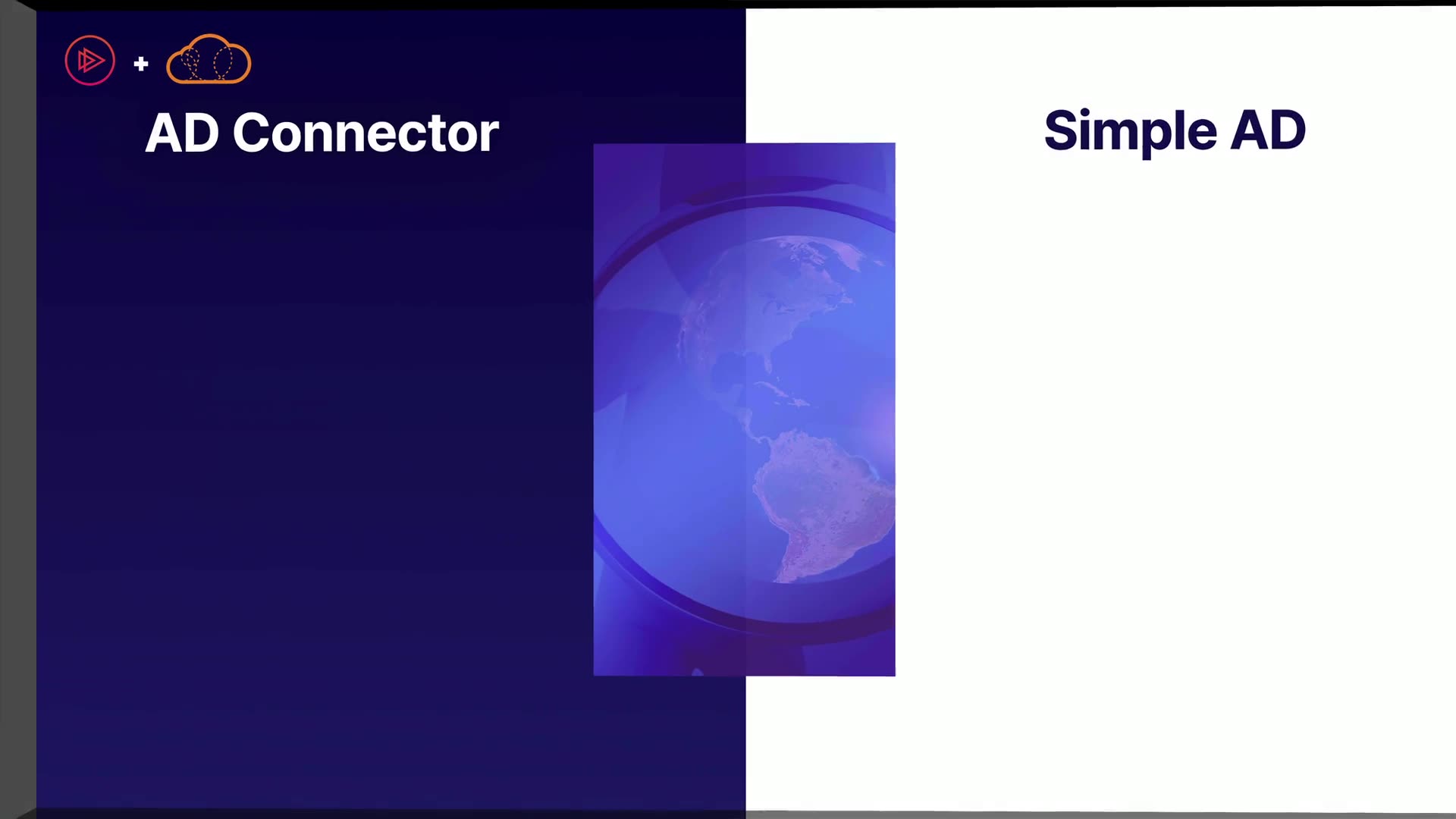 +

AD Connector

Simple AD